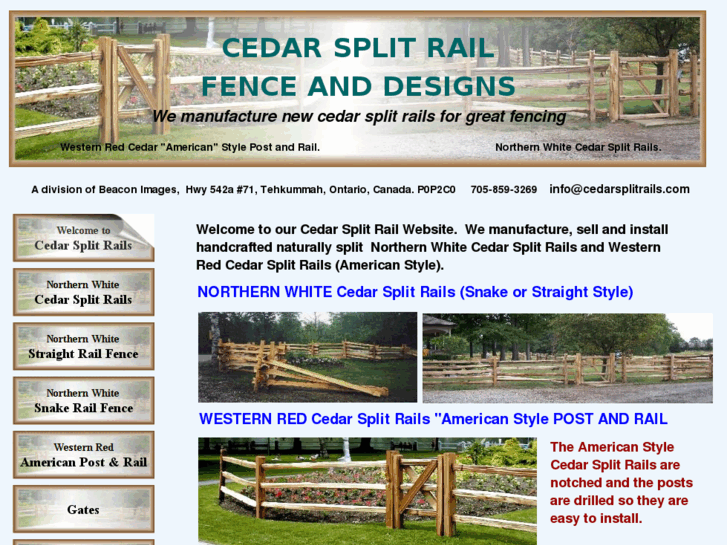 CEDAR SPLIT RAIL
FENCE AND DESIGNS
We manufacture new cedar split rails for great fencing

Western Red Cedar "American" Style Post and Rail.

Northern White Cedar Split Rails.

A division of Beacon Images, Hwy 542a #71, Tehkummah, Ontario, Canada. P0P2C0 705-859-3269 info@cedarsplitrails.com

Welcome to
Cedar Split Rails

Northern White
Cedar Split Rails

Northern White
Straight Rail Fence

Northern White
Snake Rail Fence

Western Red
American Post & Rail

Gates

Welcome to our Cedar Split Rail Website. We manufacture, sell and install handcrafted naturally split Northern White Cedar Split Rails and Western Red Cedar Split Rails (American Style).

NORTHERN WHITE Cedar Split Rails (Snake or Straight Style)

WESTERN RED Cedar Split Rails "American Style POST AND RAIL

The American Style Cedar Split Rails are notched and the posts are drilled so they are easy to install.